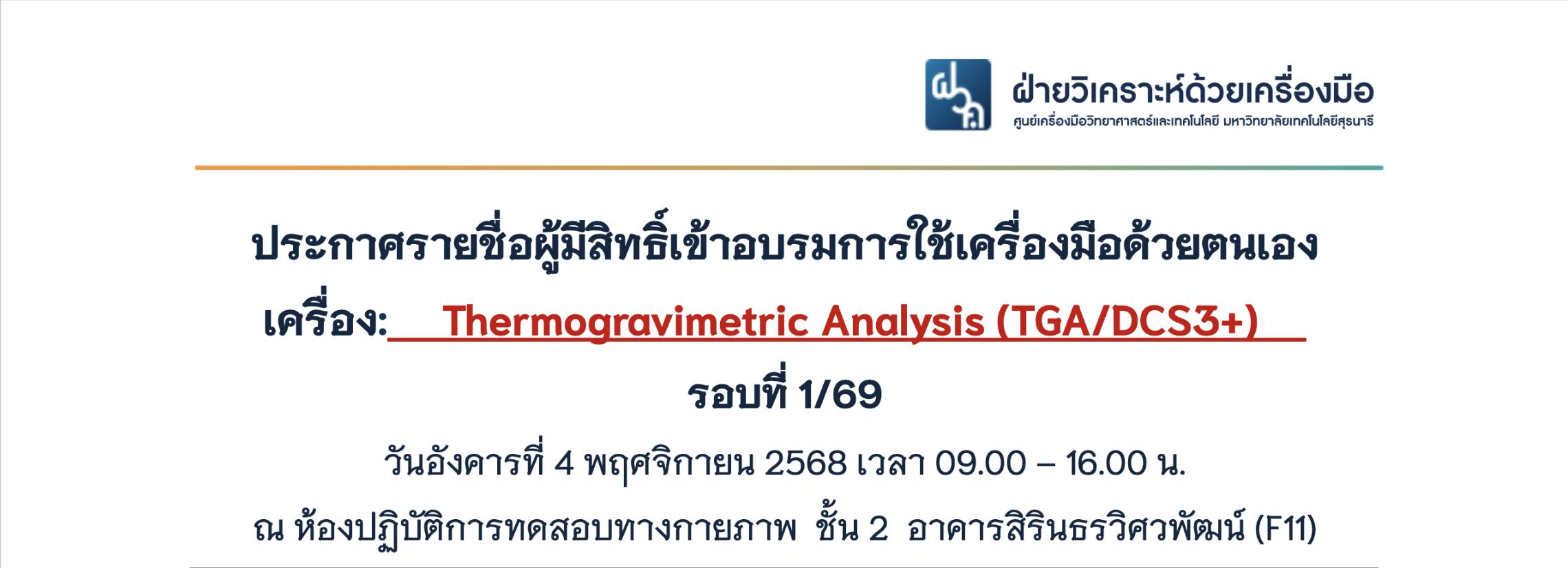 ฝ่ายวิเคราะห์ด้วยเครื่องมือ
ศูนย์เครื่องมือวิทยาศาสตร์และเทคโนโลยี มหาวิทยาลัยเทคโนโลยีสุรนารี

ประกาศรายชื่อผู้มีสิทธิ์เข้าอบรมการใช้เครื่องมือด้วยตนเอง

เครื่อง: Thermogravimetric Analysis (TGA/DCS3+)

รอบที่ 1/69

วันอังคารที่ 4 พฤศจิกายน 2568 เวลา 09.00 – 16.00 น.

ณ ห้องปฏิบัติการทดสอบทางกายภาพ ชั้น 2 อาคารสิรินธรวิศวพัฒน์ (F11)